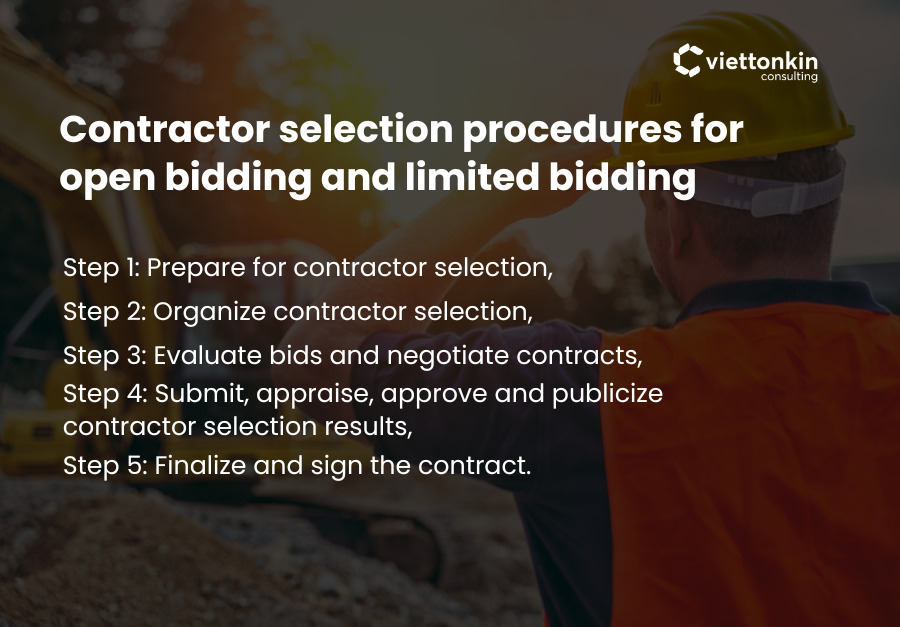 viettonkin
consulting

Contractor selection procedures for open bidding and limited bidding

Step 1: Prepare for contractor selection,

Step 2: Organize contractor selection,

Step 3: Evaluate bids and negotiate contracts,

Step 4: Submit, appraise, approve and publicize contractor selection results,

Step 5: Finalize and sign the contract.